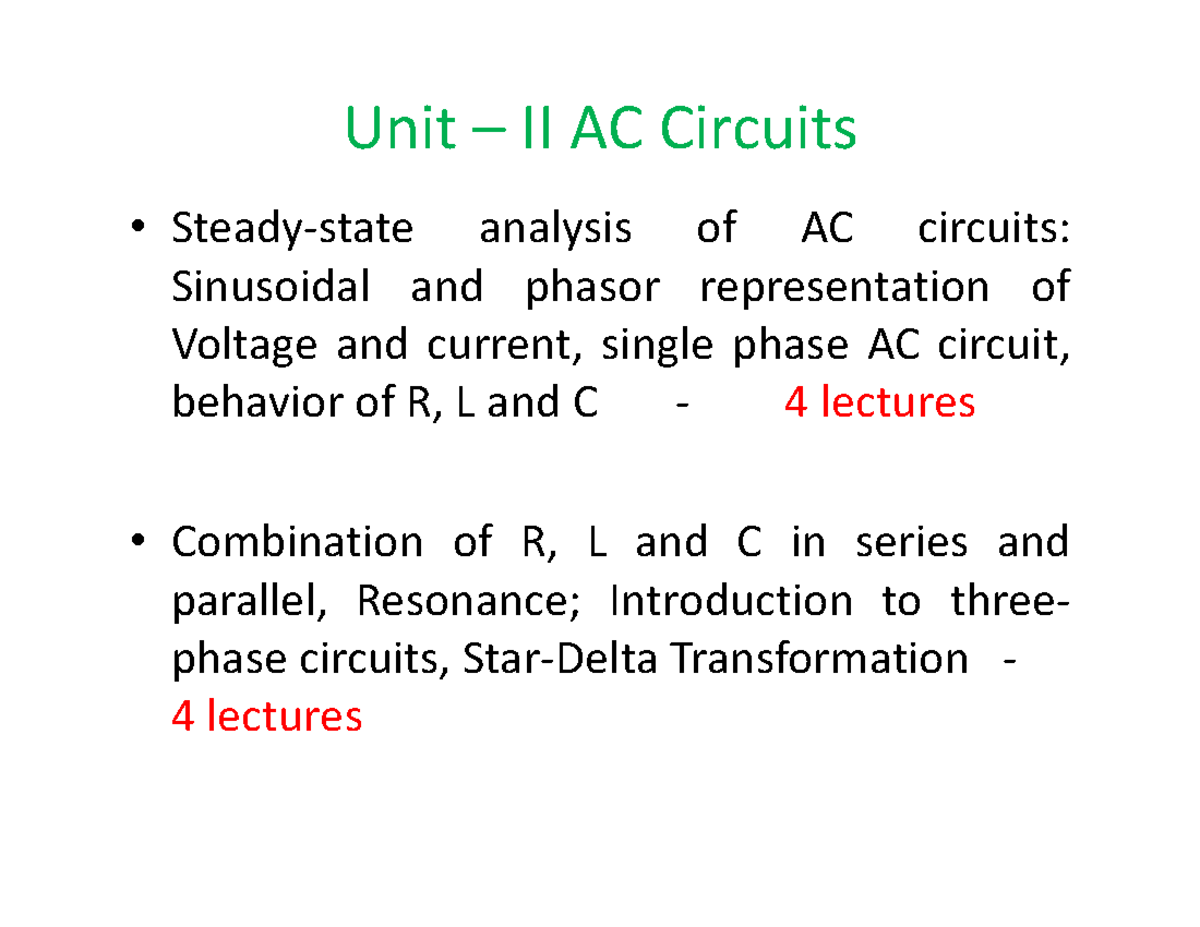 Unit – II AC Circuits

• Steady-state analysis of AC circuits: Sinusoidal and phasor representation of Voltage and current, single phase AC circuit, behavior of R, L and C - 4 lectures

• Combination of R, L and C in series and parallel, Resonance; Introduction to three-phase circuits, Star-Delta Transformation - 4 lectures